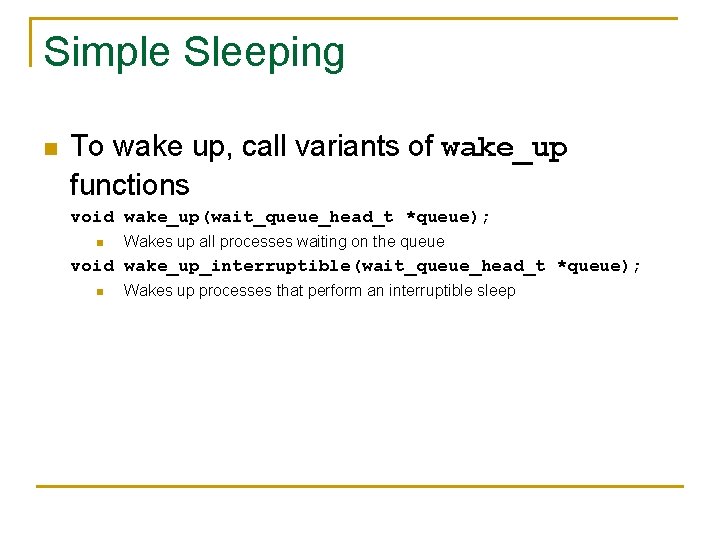 Simple Sleeping

To wake up, call variants of wake_up functions

void wake_up(wait_queue_head_t *queue);

Wakes up all processes waiting on the queue

void wake_up_interruptible(wait_queue_head_t *queue);

Wakes up processes that perform an interruptible sleep